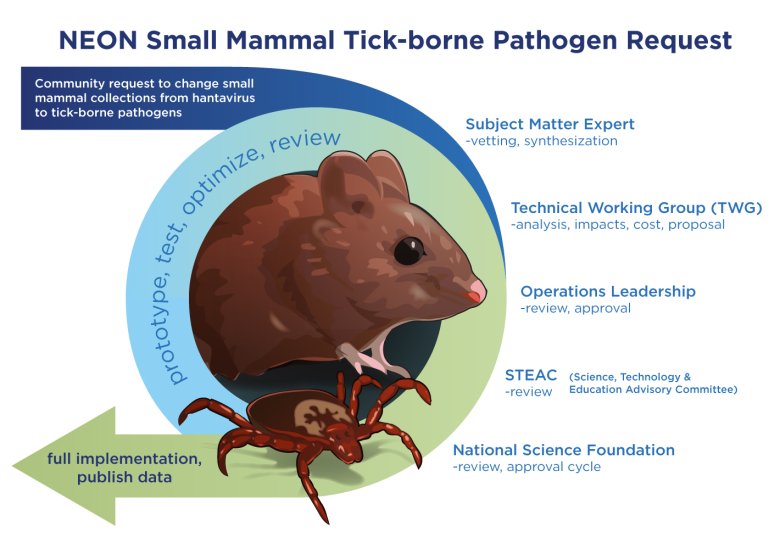 NEON Small Mammal Tick-borne Pathogen Request

Community request to change small mammal collections from hantavirus to tick-borne pathogens

prototype, test, optimize, review

Subject Matter Expert
-vetting, synthesization

Technical Working Group (TWG)
-analysis, impacts, cost, proposal

Operations Leadership
-review, approval

STEAC (Science, Technology & Education Advisory Committee)
-review

National Science Foundation
-review, approval cycle

full implementation, publish data